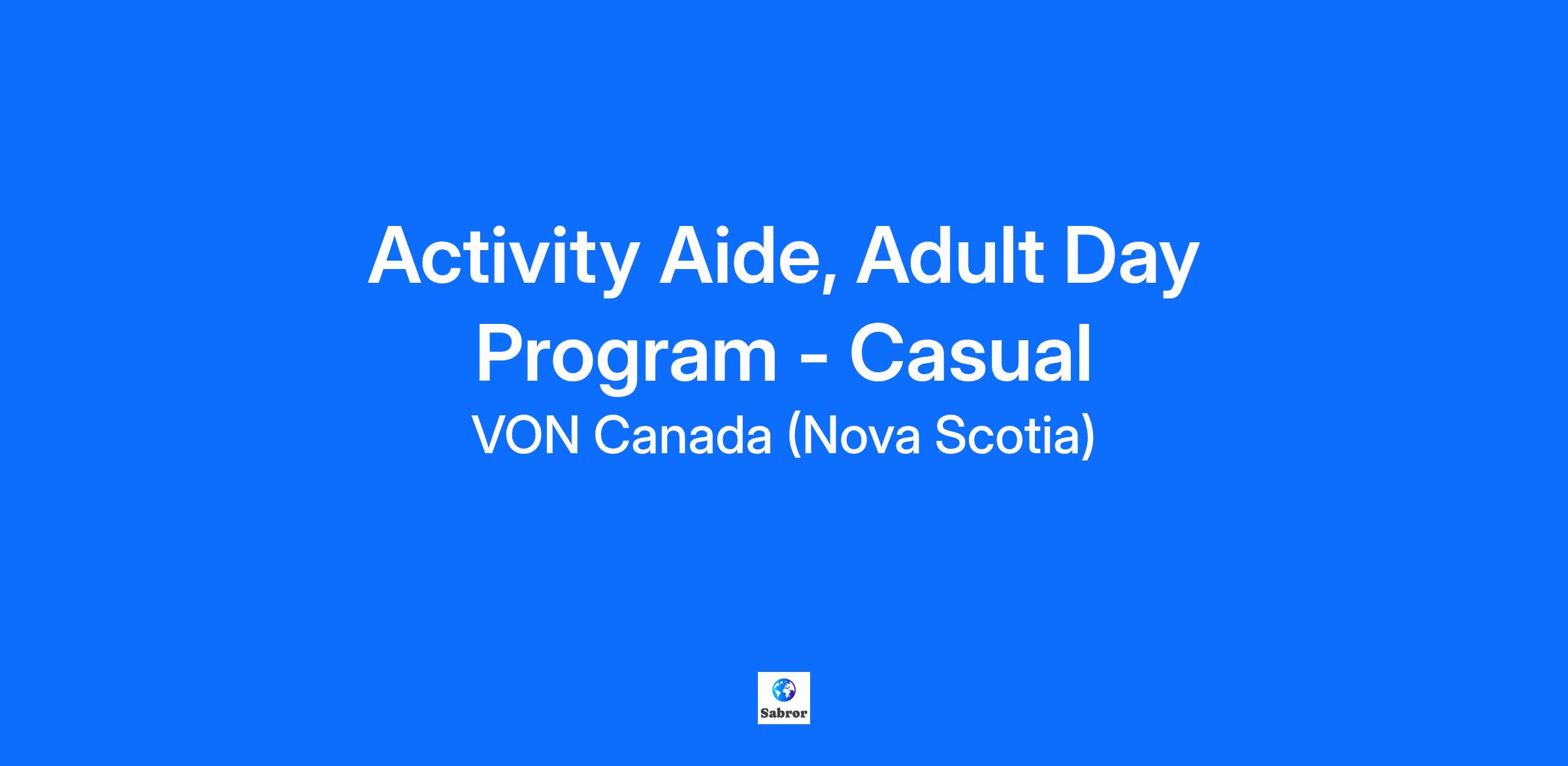 Activity Aide, Adult Day Program - Casual

VON Canada (Nova Scotia)

Sabror